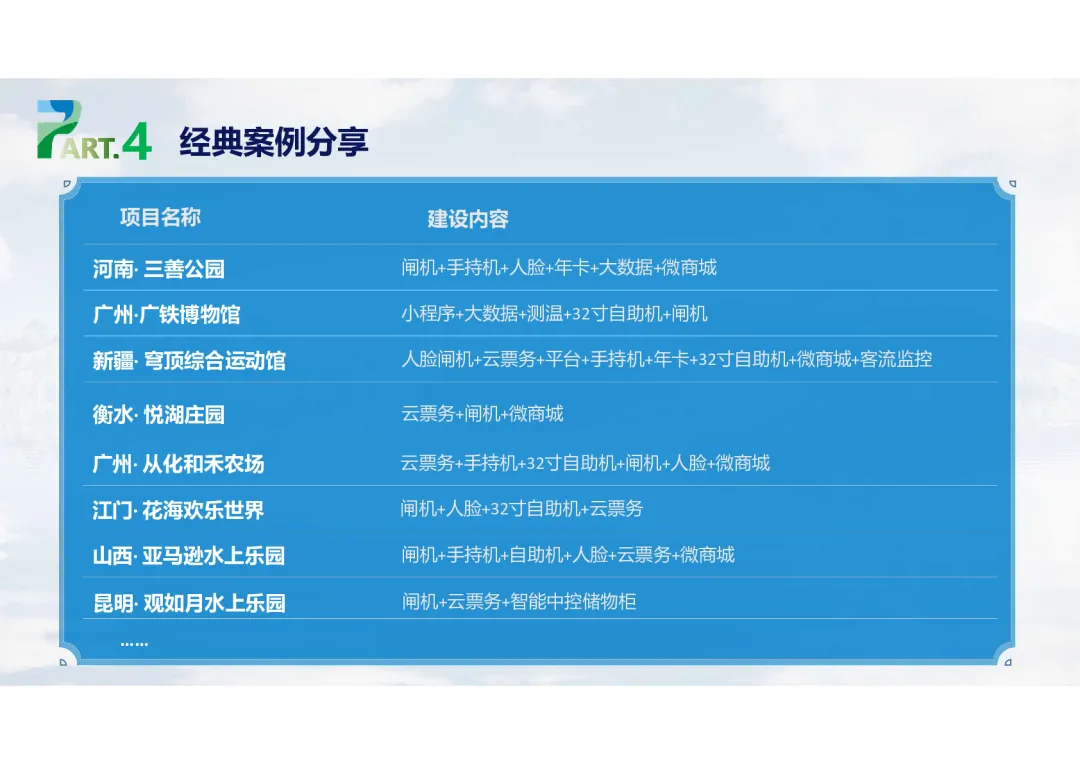 PART.4 经典案例分享

| 项目名称 | 建设内容 |
|---|---|
| 河南· 三善公园 | 闸机+手持机+人脸+年卡+大数据+微商城 |
| 广州·广铁博物馆 | 小程序+大数据+测温+32寸自助机+闸机 |
| 新疆· 穹顶综合运动馆 | 人脸闸机+云票务+平台+手持机+年卡+32寸自助机+微商城+客流监控 |
| 衡水· 悦湖庄园 | 云票务+闸机+微商城 |
| 广州· 从化和禾农场 | 云票务+手持机+32寸自助机+闸机+人脸+微商城 |
| 江门· 花海欢乐世界 | 闸机+人脸+32寸自助机+云票务 |
| 山西· 亚马逊水上乐园 | 闸机+手持机+自助机+人脸+云票务+微商城 |
| 昆明· 观如月水上乐园 | 闸机+云票务+智能中控储物柜 |
| ...... | |